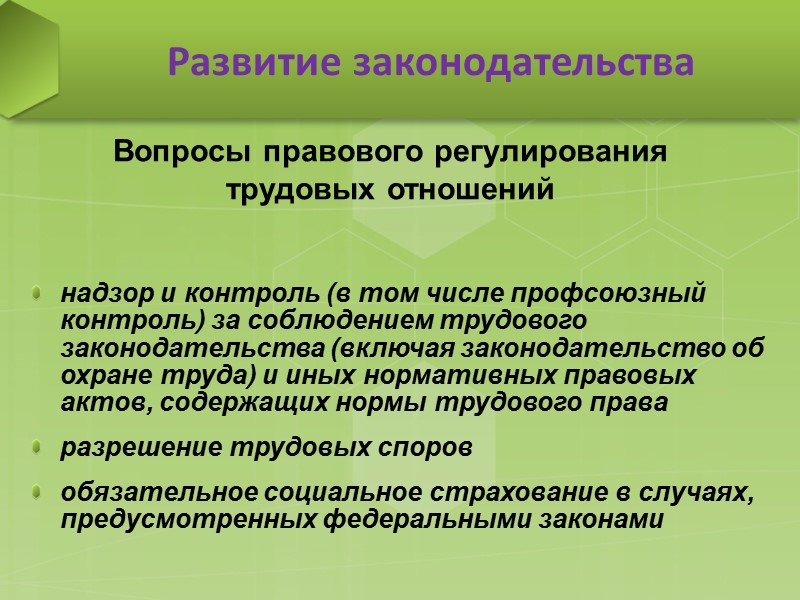 Развитие законодательства

Вопросы правового регулирования трудовых отношений

надзор и контроль (в том числе профсоюзный контроль) за соблюдением трудового законодательства (включая законодательство об охране труда) и иных нормативных правовых актов, содержащих нормы трудового права

разрешение трудовых споров

обязательное социальное страхование в случаях, предусмотренных федеральными законами